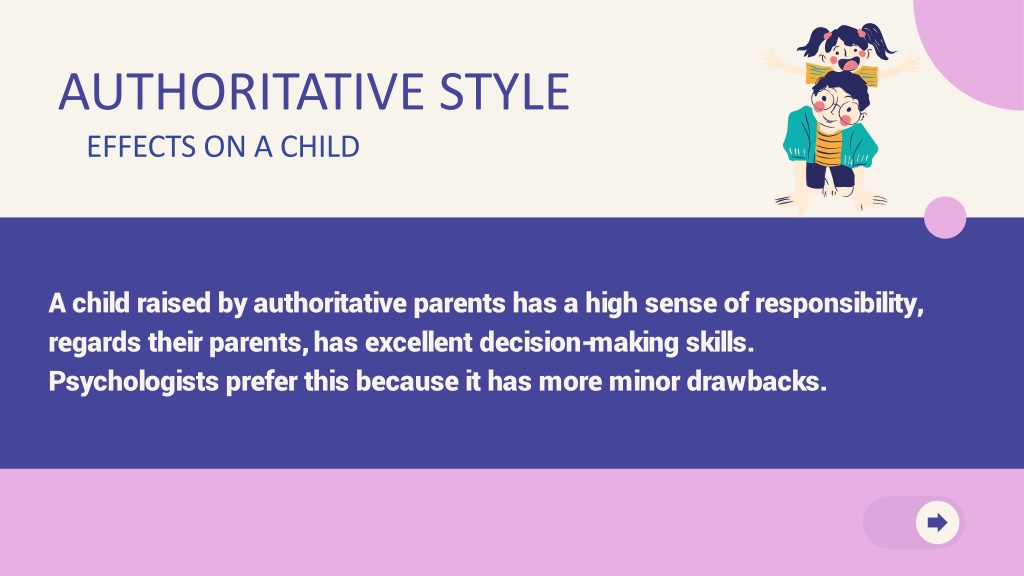 AUTHORITATIVE STYLE
EFFECTS ON A CHILD

A child raised by authoritative parents has a high sense of responsibility, regards their parents, has excellent decision-making skills. Psychologists prefer this because it has more minor drawbacks.